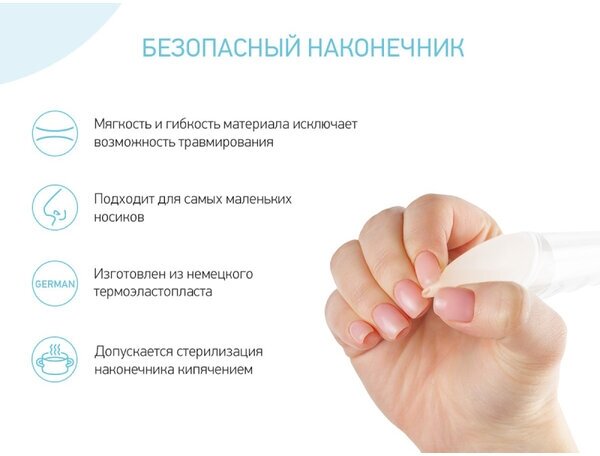 БЕЗОПАСНЫЙ НАКОНЕЧНИК

Мягкость и гибкость материала исключает возможность травмирования

Подходит для самых маленьких носиков

GERMAN

Изготовлен из немецкого термоэластопласта

Допускается стерилизация наконечника кипячением